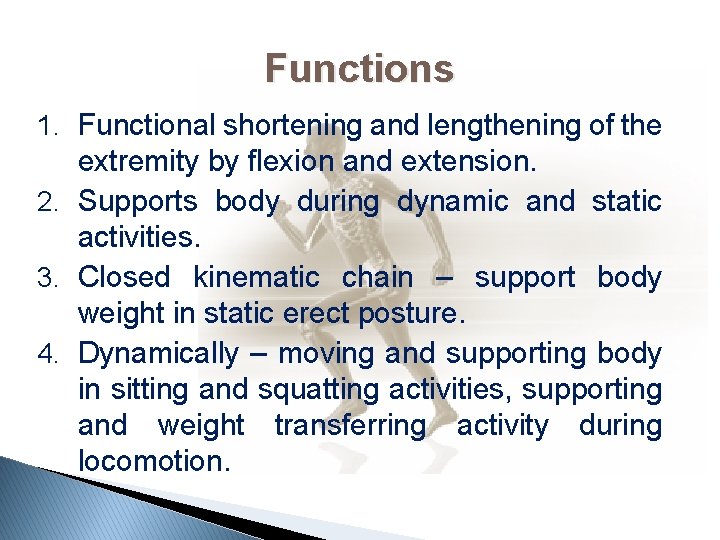 Functions

1. Functional shortening and lengthening of the extremity by flexion and extension.
2. Supports body during dynamic and static activities.
3. Closed kinematic chain – support body weight in static erect posture.
4. Dynamically – moving and supporting body in sitting and squatting activities, supporting and weight transferring activity during locomotion.